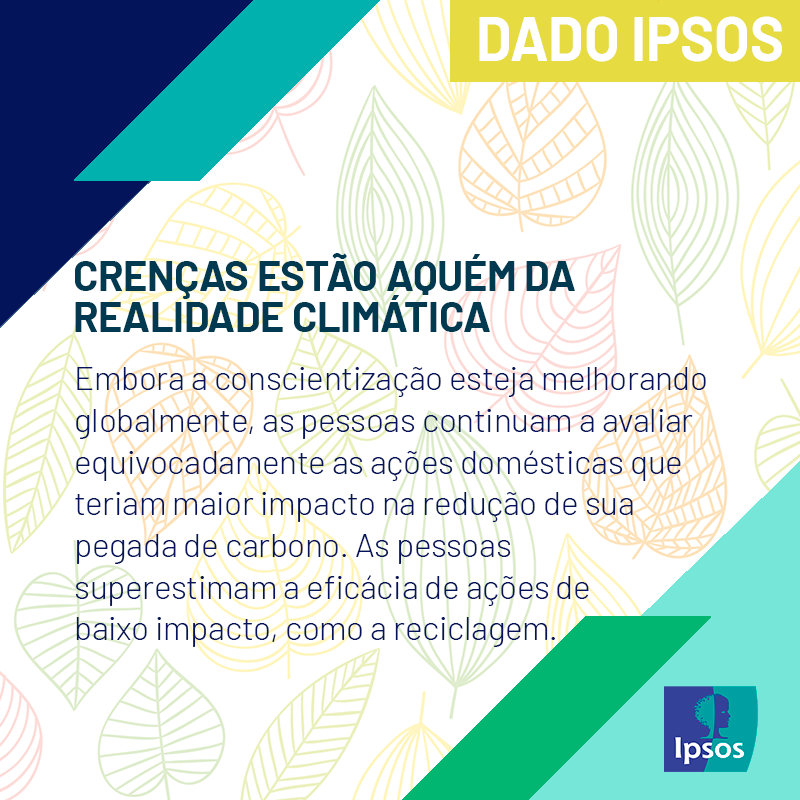 DADO IPSOS

CRENÇAS ESTÃO AQUÉM DA REALIDADE CLIMÁTICA

Embora a conscientização esteja melhorando globalmente, as pessoas continuam a avaliar equivocadamente as ações domésticas que teriam maior impacto na redução de sua pegada de carbono. As pessoas superestimam a eficácia de ações de baixo impacto, como a reciclagem.

Ipsos